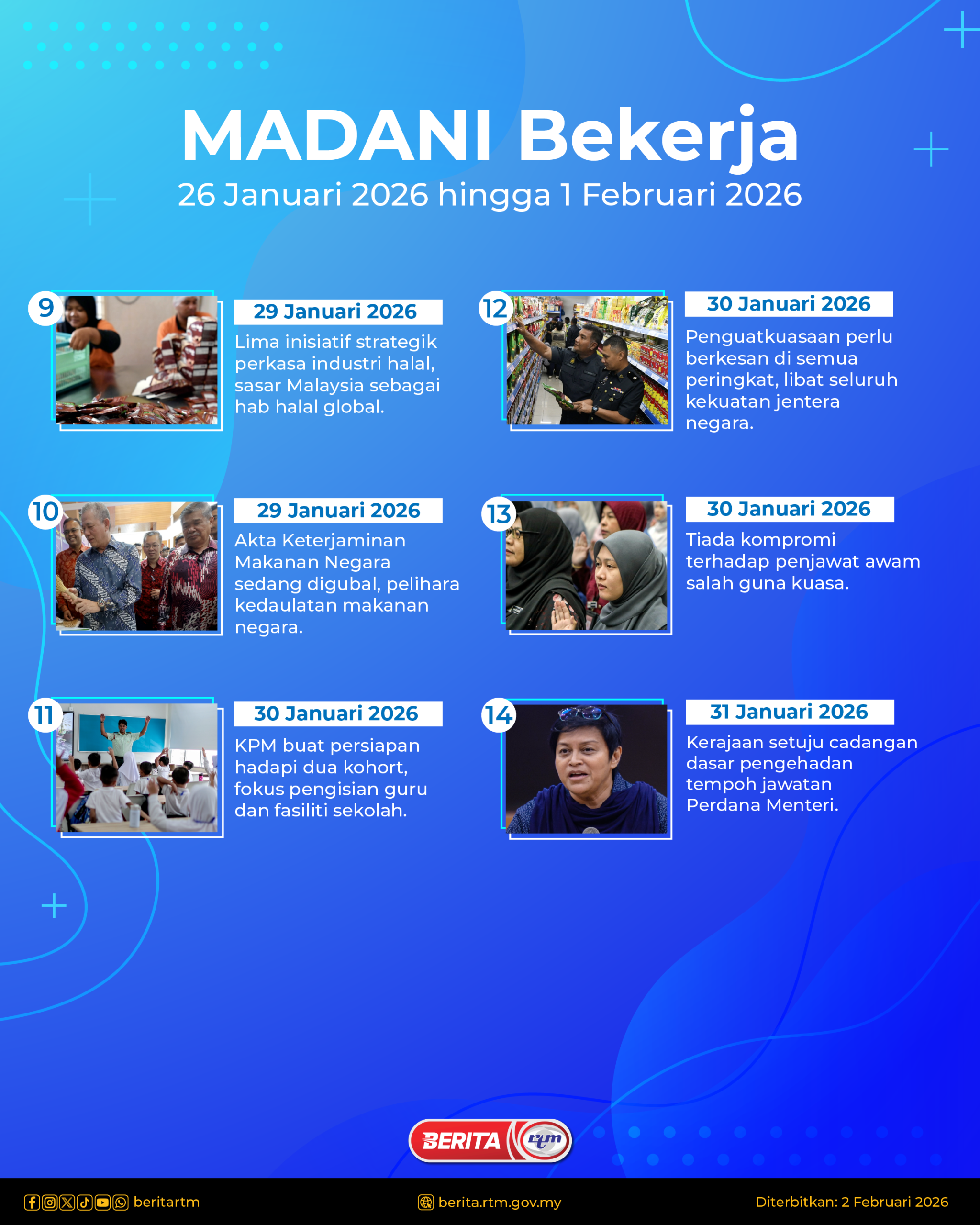 MADANI Bekerja
26 Januari 2026 hingga 1 Februari 2026

9
29 Januari 2026
Lima inisiatif strategik perkasa industri halal, sasar Malaysia sebagai hab halal global.

10
29 Januari 2026
Akta Keterjaminan Makanan Negara sedang digubal, pelihara kedaulatan makanan negara.

11
30 Januari 2026
KPM buat persiapan hadapi dua kohort, fokus pengisian guru dan fasiliti sekolah.

12
30 Januari 2026
Penguatkuasaan perlu berkesan di semua peringkat, libat seluruh kekuatan jentera negara.

13
30 Januari 2026
Tiada kompromi terhadap penjawat awam salah guna kuasa.

14
31 Januari 2026
Kerajaan setuju cadangan dasar pengehadan tempoh jawatan Perdana Menteri.

BERITA rtm

beritartm
berita.rtm.gov.my
Diterbitkan: 2 Februari 2026